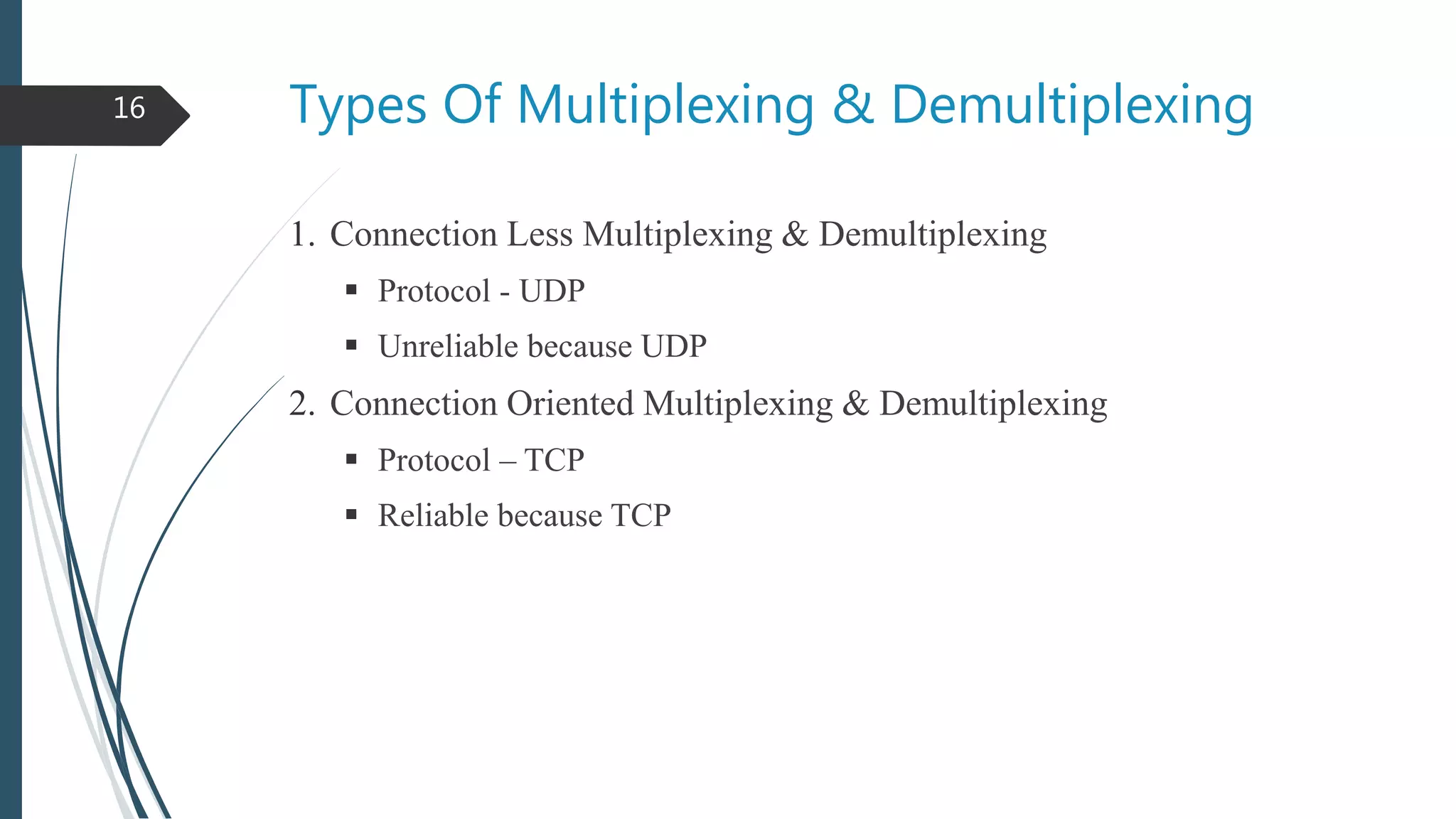 16

Types Of Multiplexing & Demultiplexing

1. Connection Less Multiplexing & Demultiplexing
   ▪ Protocol - UDP
   ▪ Unreliable because UDP
2. Connection Oriented Multiplexing & Demultiplexing
   ▪ Protocol – TCP
   ▪ Reliable because TCP